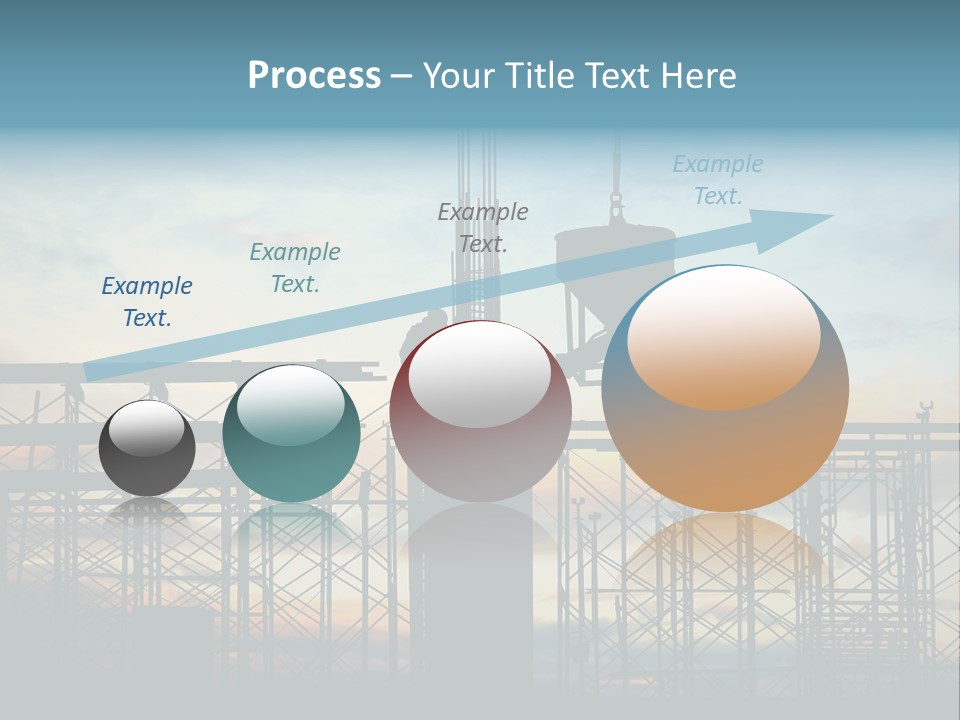 Process – Your Title Text Here

Example Text.

Example Text.

Example Text.

Example Text.